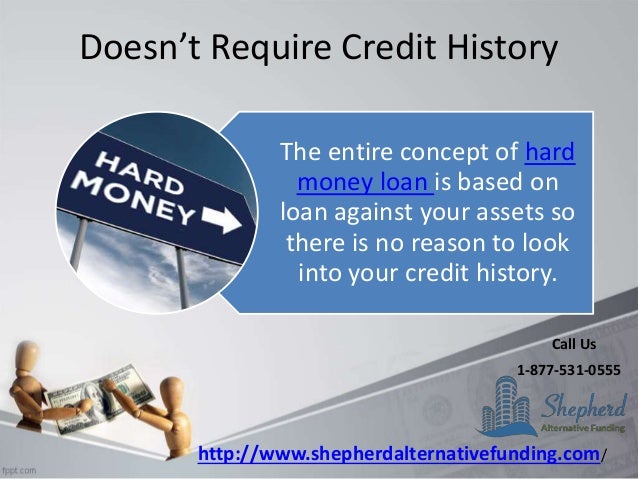 Doesn't Require Credit History

HARD MONEY

The entire concept of hard money loan is based on loan against your assets so there is no reason to look into your credit history.

Call Us

1-877-531-0555

Shepherd
Alternative Funding

http://www.shepherdalternativefunding.com/

fppt.com